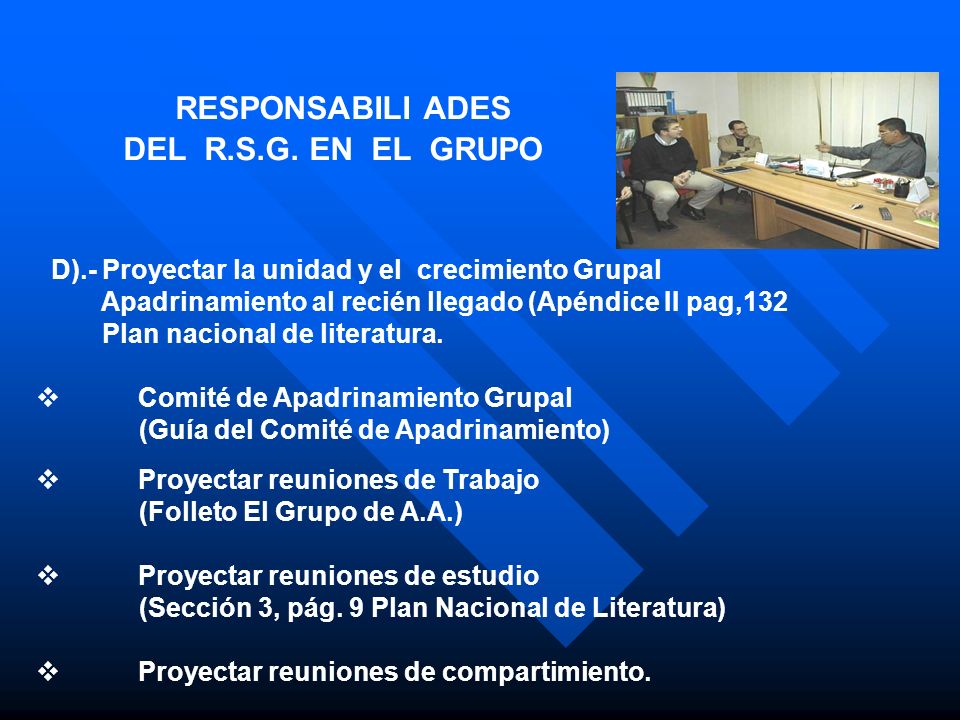 RESPONSABILI ADES
DEL R.S.G. EN EL GRUPO

D).- Proyectar la unidad y el crecimiento Grupal
Apadrinamiento al recién llegado (Apéndice II pag,132
Plan nacional de literatura.

❖ Comité de Apadrinamiento Grupal
(Guía del Comité de Apadrinamiento)

❖ Proyectar reuniones de Trabajo
(Folleto El Grupo de A.A.)

❖ Proyectar reuniones de estudio
(Sección 3, pág. 9 Plan Nacional de Literatura)

❖ Proyectar reuniones de compartimiento.